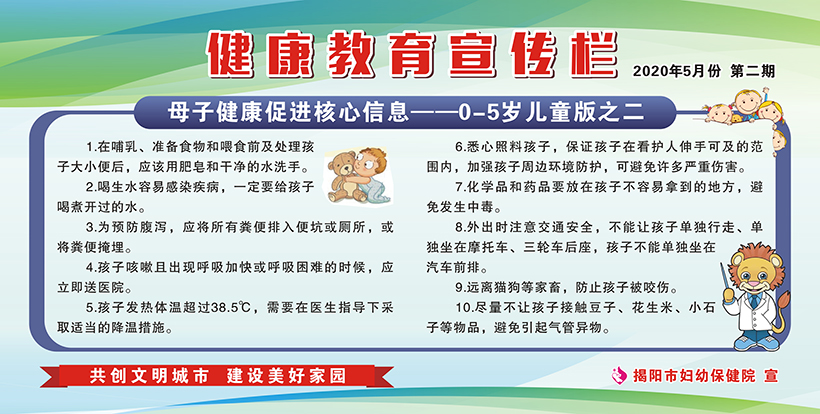 健康教育宣传栏

2020年5月份 第二期

母子健康促进核心信息——0-5岁儿童版之二

1.在哺乳、准备食物和喂食前及处理孩子大小便后，应该用肥皂和干净的水洗手。

2.喝生水容易感染疾病，一定要给孩子喝煮开过的水。

3.为预防腹泻，应将所有粪便排入便坑或厕所，或将粪便掩埋。

4.孩子咳嗽且出现呼吸加快或呼吸困难的时候，应立即送医院。

5.孩子发热体温超过38.5℃，需要在医生指导下采取适当的降温措施。

6.悉心照料孩子，保证孩子在看护人伸手可及的范围内，加强孩子周边环境防护，可避免许多严重伤害。

7.化学品和药品要放在孩子不容易拿到的地方，避免发生中毒。

8.外出时注意交通安全，不能让孩子单独行走、单独坐在摩托车、三轮车后座，孩子不能单独坐在汽车前排。

9.远离猫狗等家畜，防止孩子被咬伤。

10.尽量不让孩子接触豆子、花生米、小石子等物品，避免引起气管异物。

共创文明城市 建设美好家园

揭阳市妇幼保健院 宣